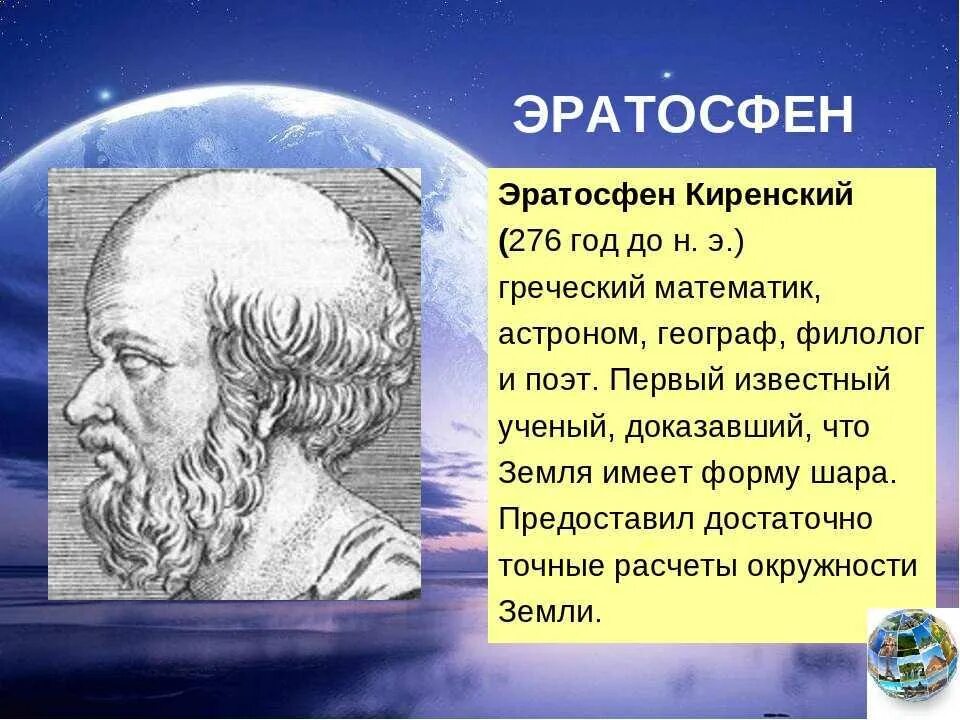 ЭРАТОСФЕН

Эратосфен Киренский (276 год до н. э.) греческий математик, астроном, географ, филолог и поэт. Первый известный ученый, доказавший, что Земля имеет форму шара. Предоставил достаточно точные расчеты окружности Земли.